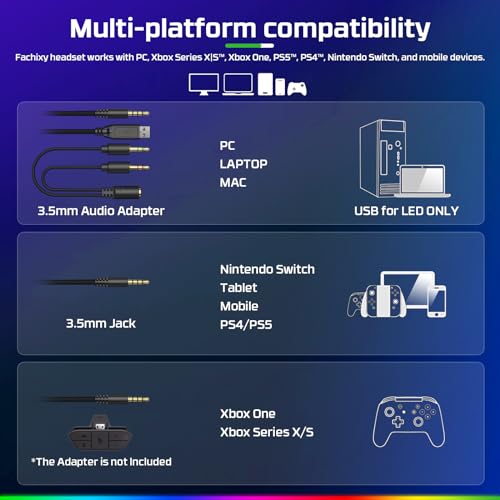 Multi-platform compatibility

Fachixy headset works with PC, Xbox Series X|S™, Xbox One, PS5™, PS4™, Nintendo Switch, and mobile devices.

3.5mm Audio Adapter

PC
LAPTOP
MAC

USB for LED ONLY

3.5mm Jack

Nintendo Switch
Tablet
Mobile
PS4/PS5

*The Adapter is not Included

Xbox One
Xbox Series X/S